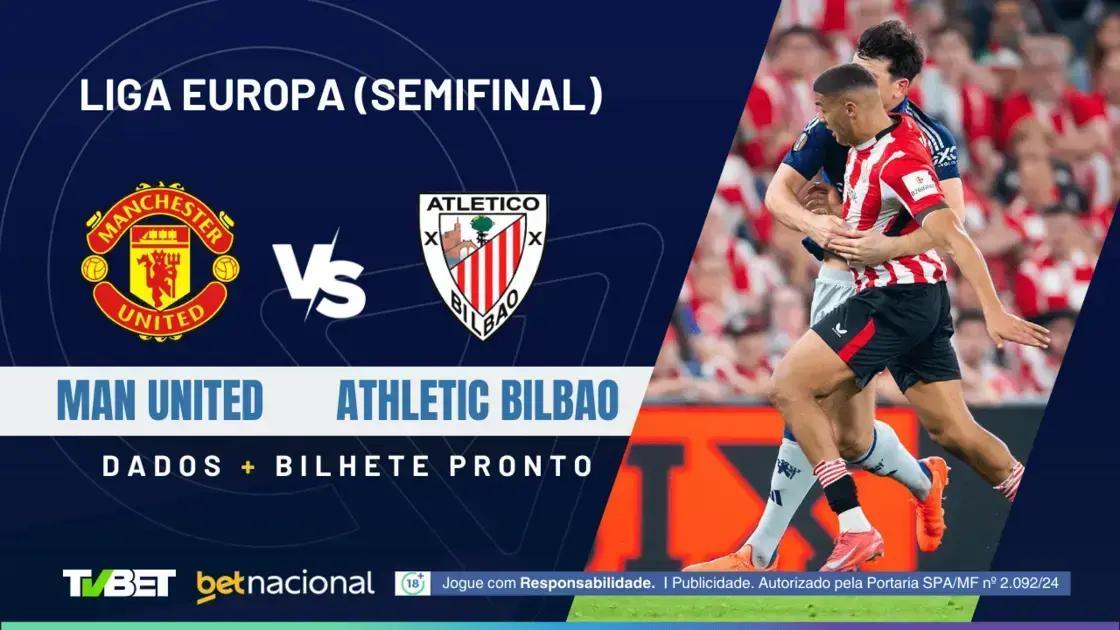 LIGA EUROPA (SEMIFINAL)

MANCHESTER UNITED

VS

ATLETICO BILBAO

MAN UNITED

ATHLETIC BILBAO

DADOS + BILHETE PRONTO

TVBET betnacional

18+ Jogue com Responsabilidade. | Publicidade. Autorizado pela Portaria SPA/MF nº 2.092/24